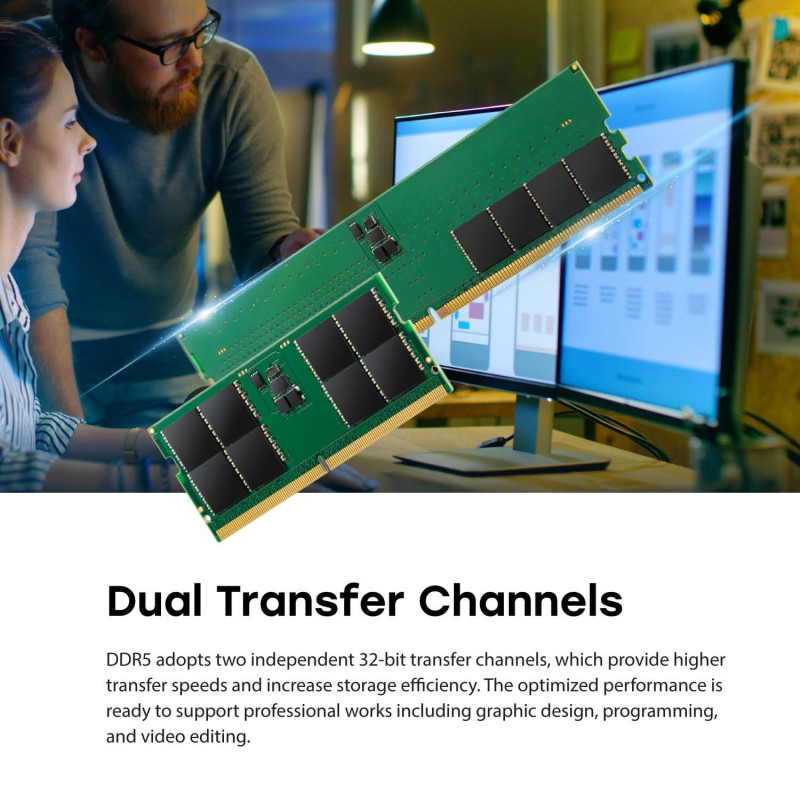 Dual Transfer Channels

DDR5 adopts two independent 32-bit transfer channels, which provide higher transfer speeds and increase storage efficiency. The optimized performance is ready to support professional works including graphic design, programming, and video editing.